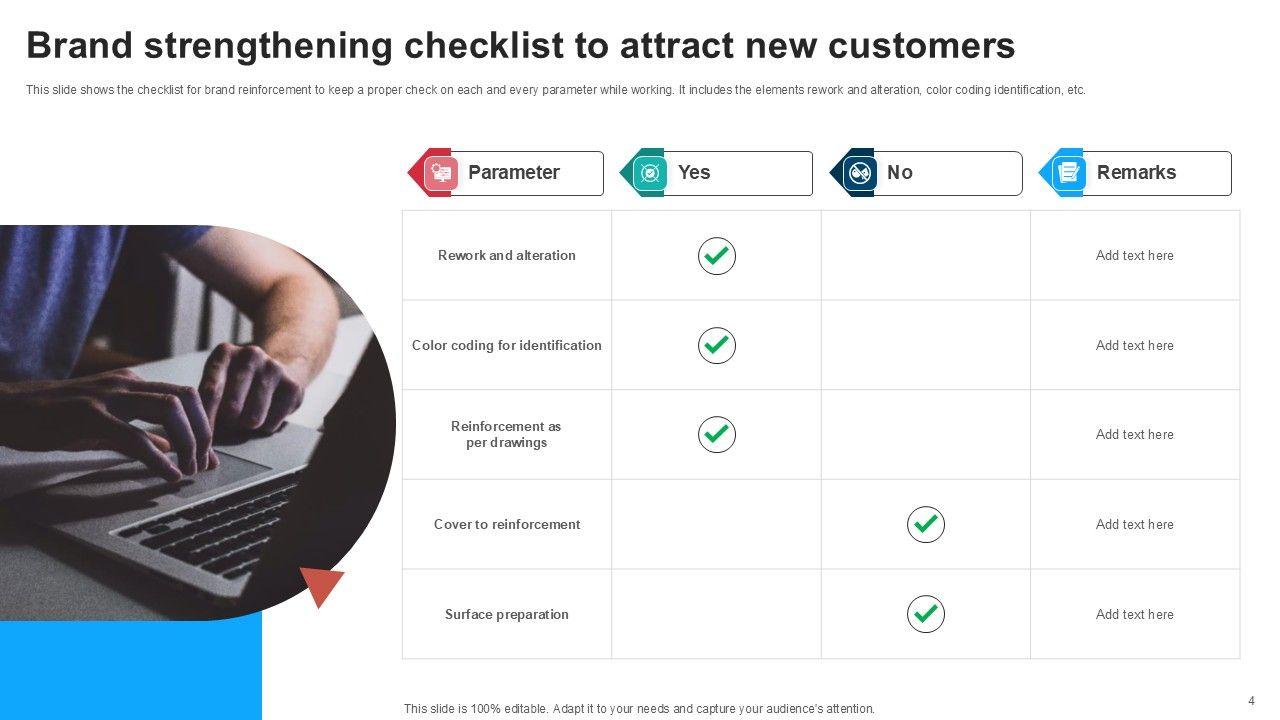 Brand strengthening checklist to attract new customers

This slide shows the checklist for brand reinforcement to keep a proper check on each and every parameter while working. It includes the elements rework and alteration, color coding identification, etc.

| Parameter | Yes | No | Remarks |
|---|---|---|---|
| Rework and alteration | ✓ | | Add text here |
| Color coding for identification | ✓ | | Add text here |
| Reinforcement as per drawings | ✓ | | Add text here |
| Cover to reinforcement | | ✓ | Add text here |
| Surface preparation | | ✓ | Add text here |

This slide is 100% editable. Adapt it to your needs and capture your audience's attention.

4